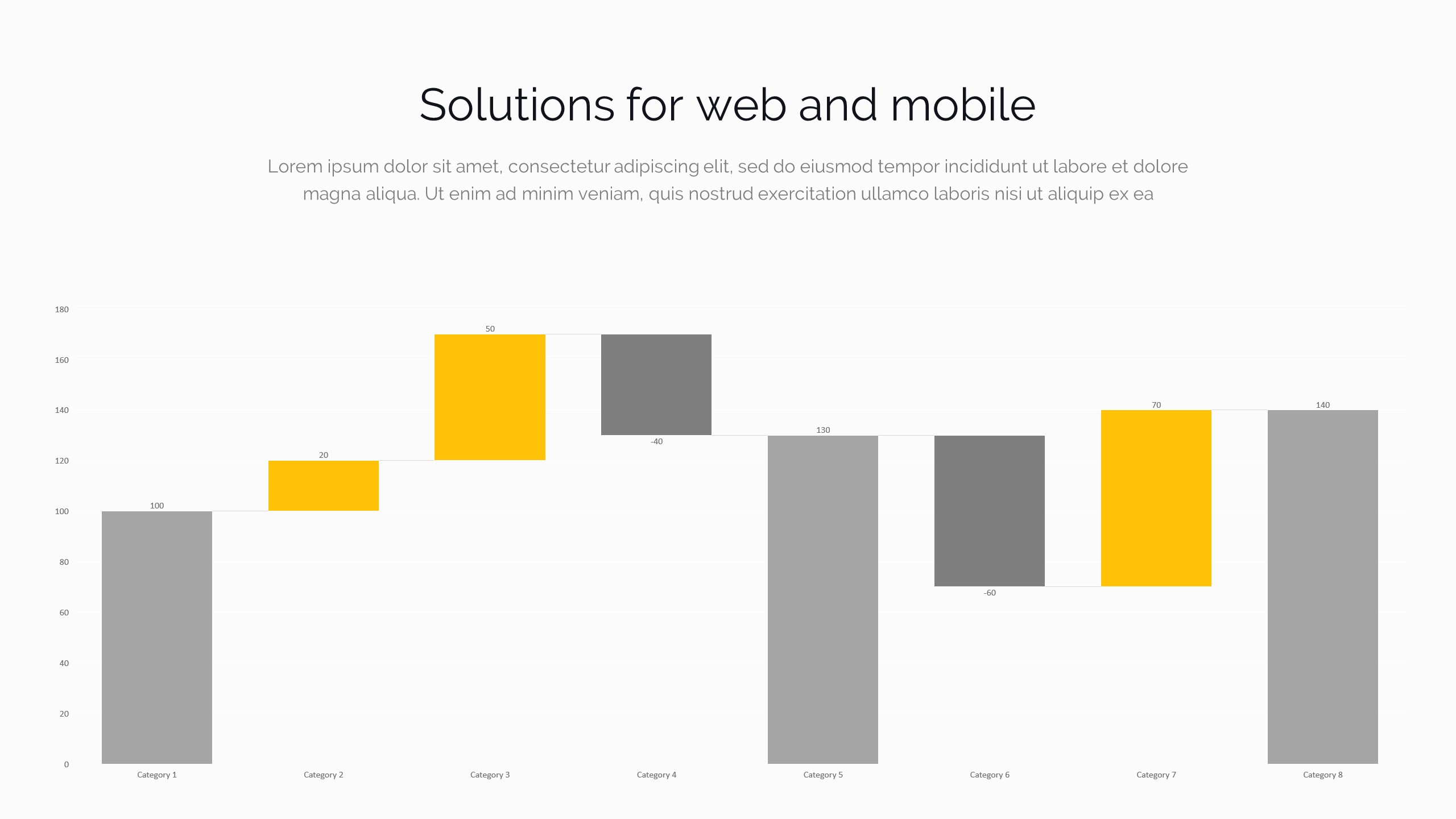 Solutions for web and mobile

Lorem ipsum dolor sit amet, consectetur adipiscing elit, sed do eiusmod tempor incididunt ut labore et dolore magna aliqua. Ut enim ad minim veniam, quis nostrud exercitation ullamco laboris nisi ut aliquip ex ea

180
160
140
120
100
80
60
40
20
0

100
20
50
-40
130
-60
70
140

Category 1
Category 2
Category 3
Category 4
Category 5
Category 6
Category 7
Category 8